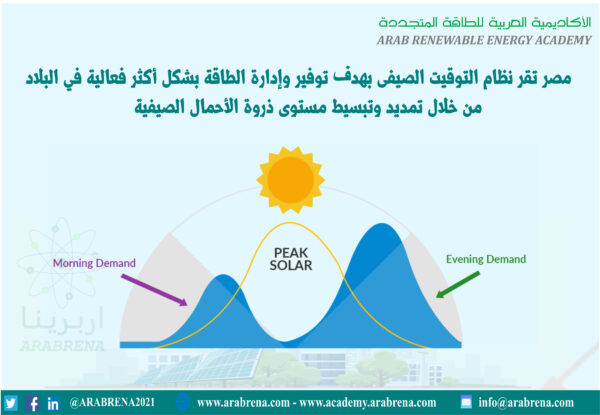 الاكاديمية العربية للطاقة المتجددة
ARAB RENEWABLE ENERGY ACADEMY

مصر تقر نظام التوقيت الصيفى بهدف توفير وإدارة الطاقة بشكل أكثر فعالية في البلاد من خلال تمديد وتبسيط مستوى ذروة الأحمال الصيفية

Morning Demand

PEAK SOLAR

Evening Demand

اربرينا
ARABRENA

@ARABRENA2021   www.arabrena.com - www.academy.arabrena.com   info@arabrena.com